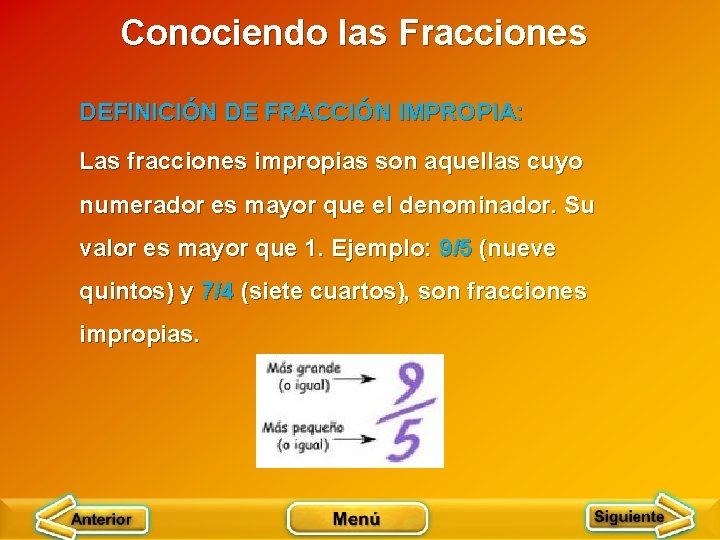 Conociendo las Fracciones

DEFINICIÓN DE FRACCIÓN IMPROPIA:

Las fracciones impropias son aquellas cuyo numerador es mayor que el denominador. Su valor es mayor que 1. Ejemplo: 9/5 (nueve quintos) y 7/4 (siete cuartos), son fracciones impropias.

Más grande (o igual)
Más pequeño (o igual)
$\frac{9}{5}$

Anterior
Menú
Siguiente